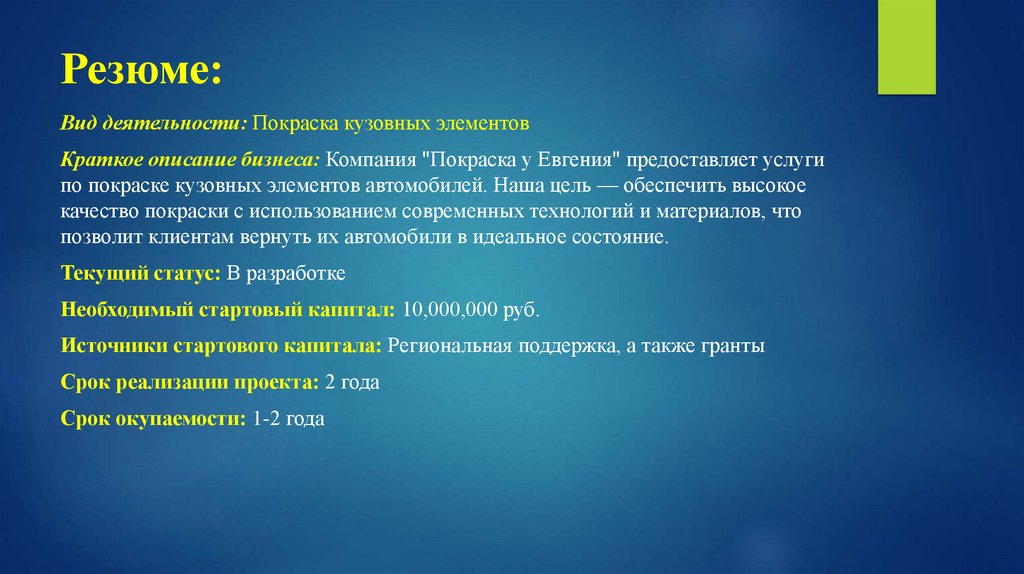 Резюме:

Вид деятельности: Покраска кузовных элементов

Краткое описание бизнеса: Компания "Покраска у Евгения" предоставляет услуги по покраске кузовных элементов автомобилей. Наша цель — обеспечить высокое качество покраски с использованием современных технологий и материалов, что позволит клиентам вернуть их автомобили в идеальное состояние.

Текущий статус: В разработке

Необходимый стартовый капитал: 10,000,000 руб.

Источники стартового капитала: Региональная поддержка, а также гранты

Срок реализации проекта: 2 года

Срок окупаемости: 1-2 года